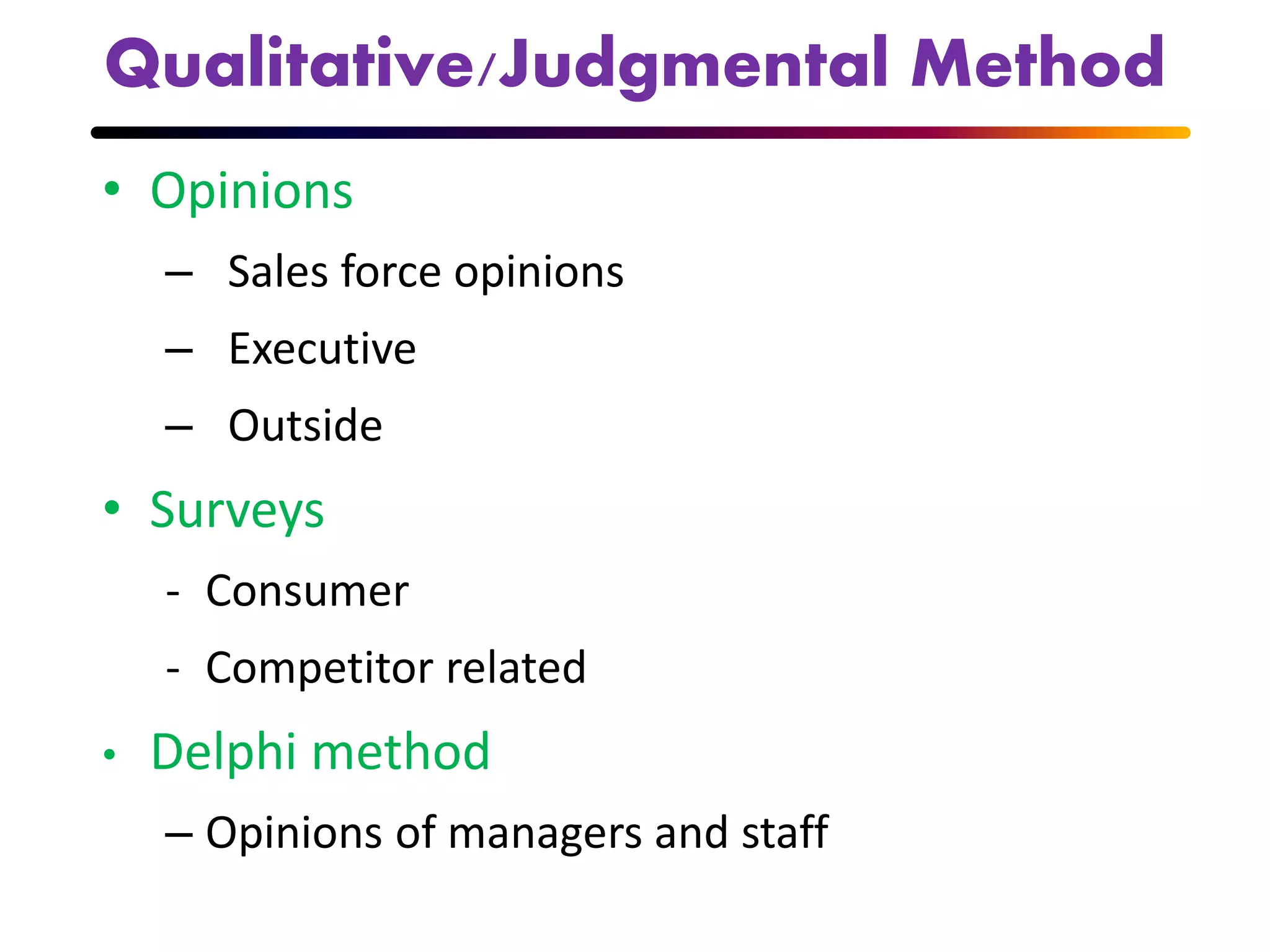 Qualitative/Judgmental Method

• Opinions

– Sales force opinions

– Executive

– Outside

• Surveys

- Consumer

- Competitor related

• Delphi method

– Opinions of managers and staff